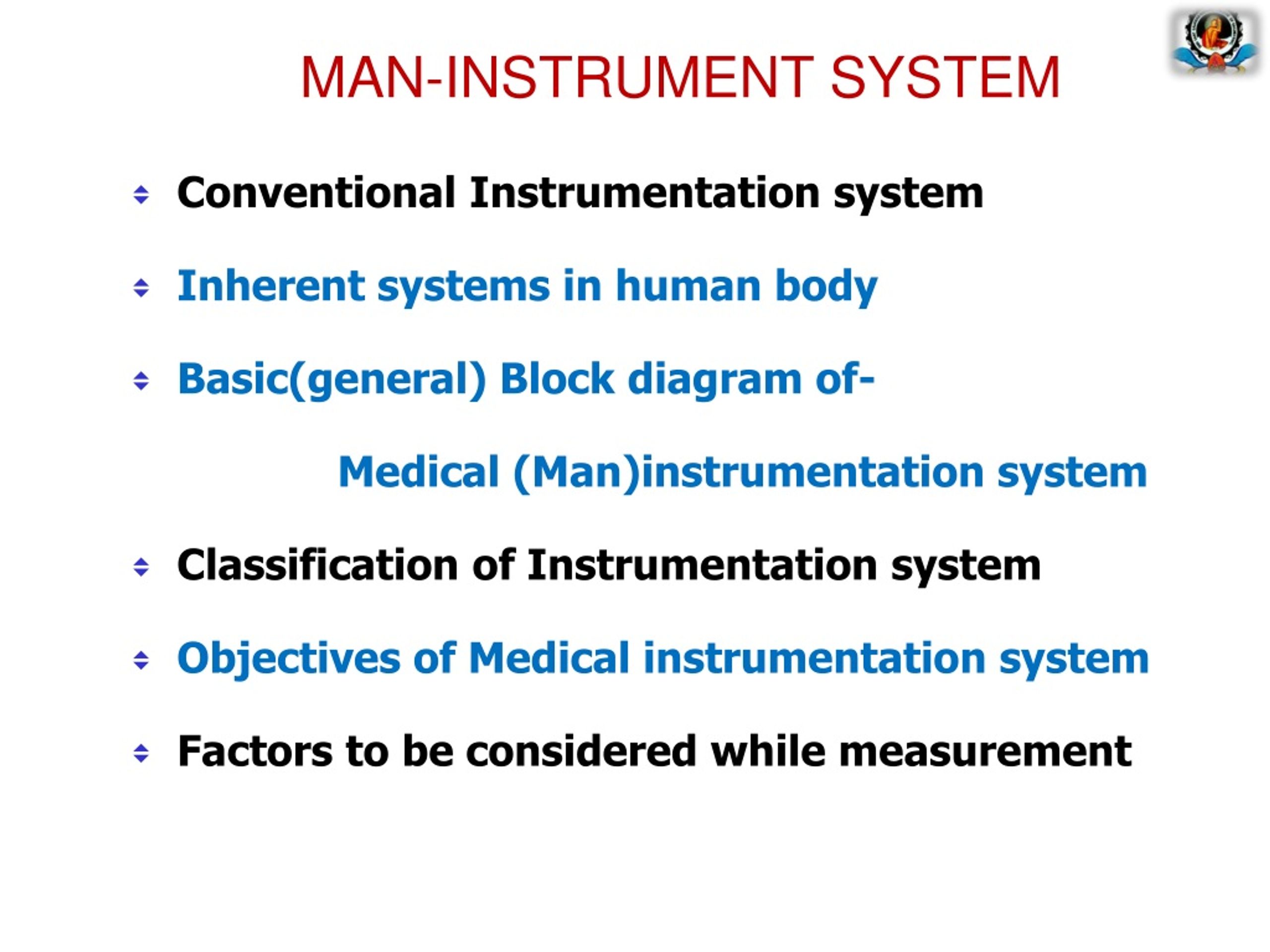 MAN-INSTRUMENT SYSTEM

Conventional Instrumentation system

Inherent systems in human body

Basic(general) Block diagram of-
Medical (Man)instrumentation system

Classification of Instrumentation system

Objectives of Medical instrumentation system

Factors to be considered while measurement